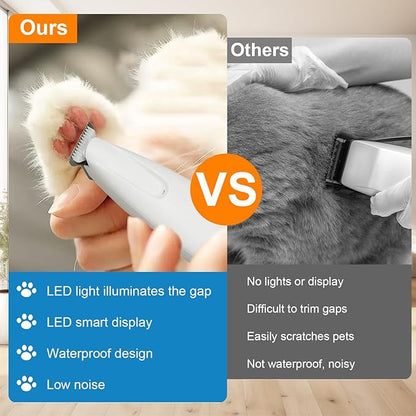 Ours

LED light illuminates the gap

LED smart display

Waterproof design

Low noise

VS

Others

No lights or display

Difficult to trim gaps

Easily scratches pets

Not waterproof, noisy